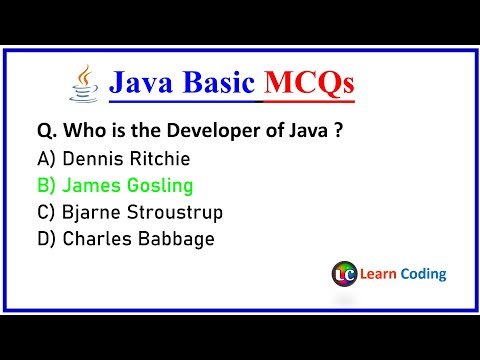 Java Basic MCQs

Q. Who is the Developer of Java ?
A) Dennis Ritchie
B) James Gosling
C) Bjarne Stroustrup
D) Charles Babbage

LC Learn Coding